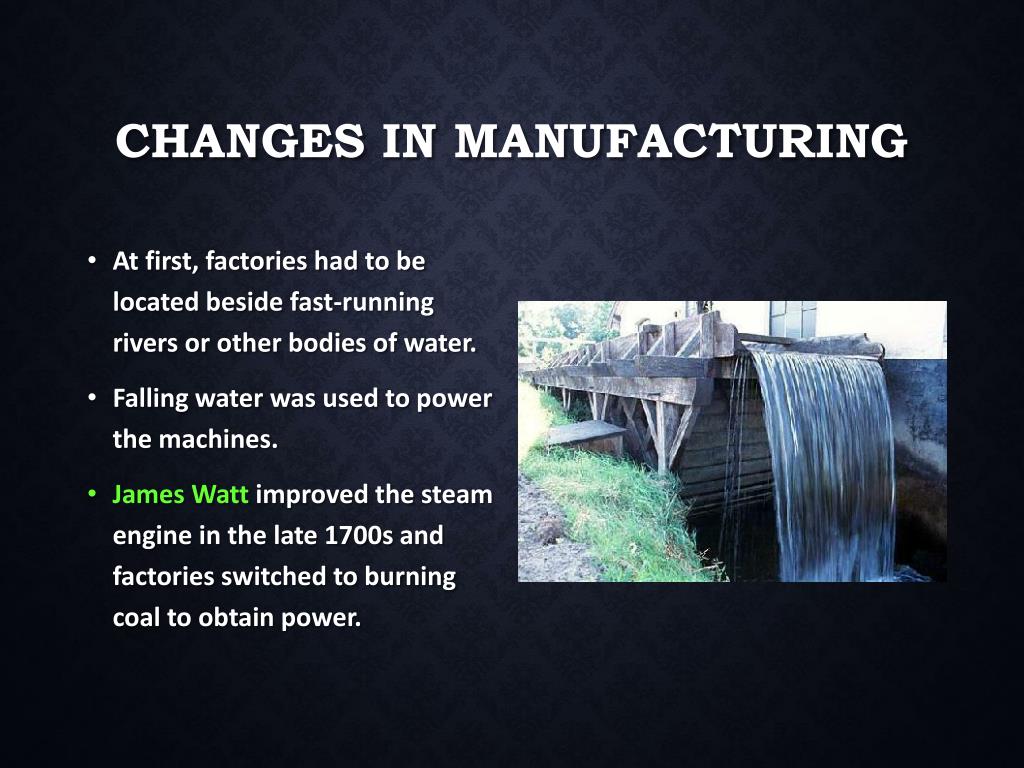 CHANGES IN MANUFACTURING

• At first, factories had to be located beside fast-running rivers or other bodies of water.

• Falling water was used to power the machines.

• James Watt improved the steam engine in the late 1700s and factories switched to burning coal to obtain power.